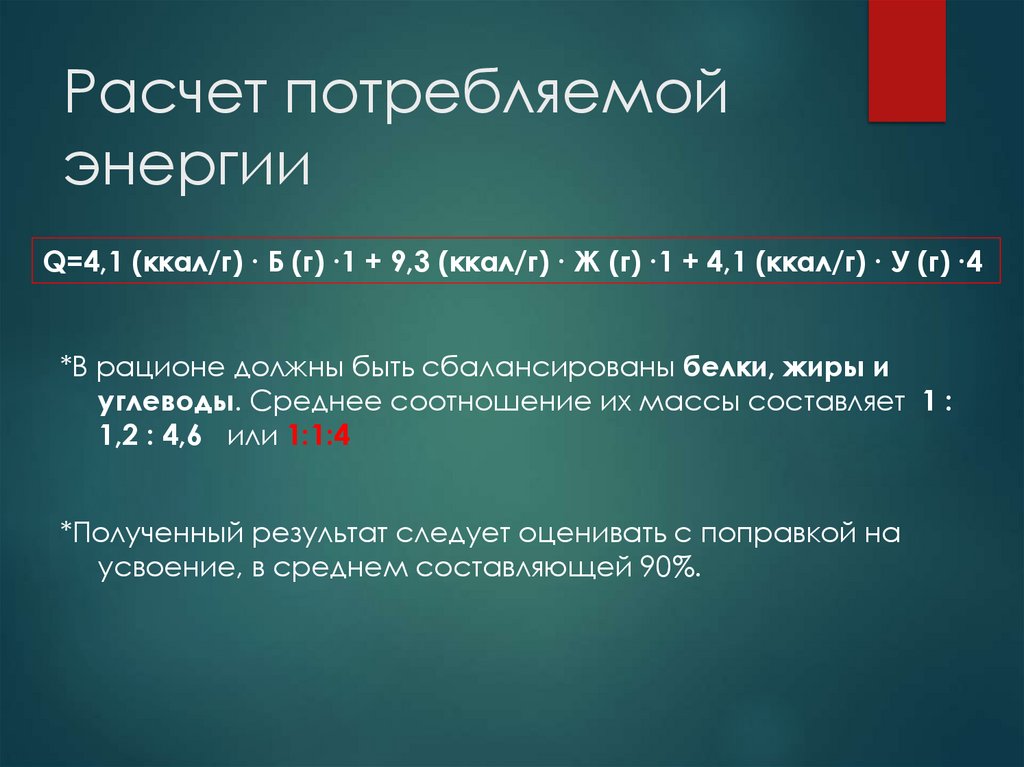 Расчет потребляемой энергии

Q=4,1 (ккал/г) · Б (г) ·1 + 9,3 (ккал/г) · Ж (г) ·1 + 4,1 (ккал/г) · У (г) ·4

*В рационе должны быть сбалансированы белки, жиры и углеводы. Среднее соотношение их массы составляет 1 : 1,2 : 4,6 или 1:1:4

*Полученный результат следует оценивать с поправкой на усвоение, в среднем составляющей 90%.